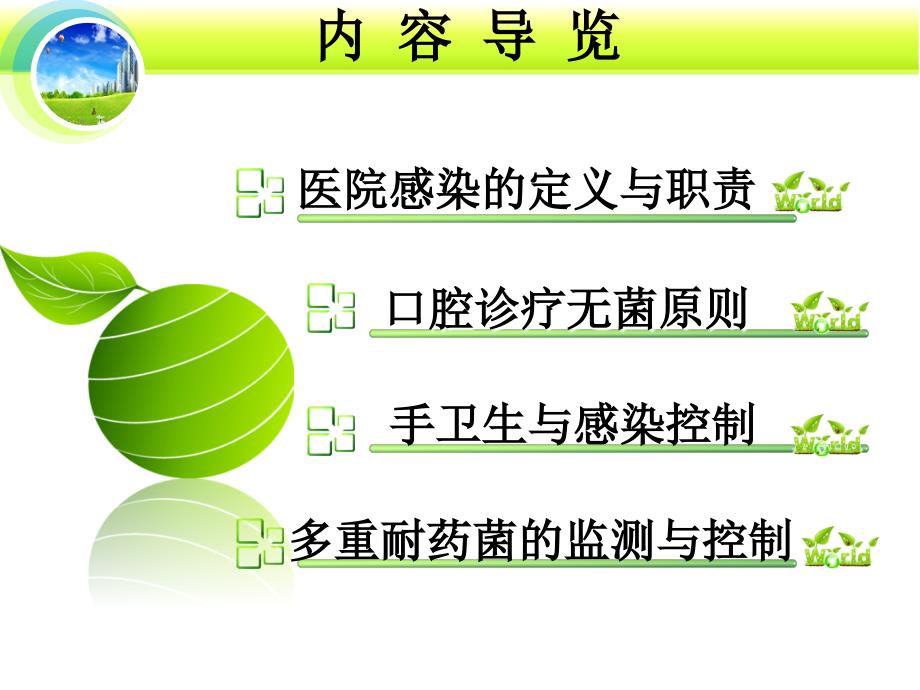 内 容 导 览

医院感染的定义与职责 World

口腔诊疗无菌原则 World

手卫生与感染控制 World

多重耐药菌的监测与控制 World